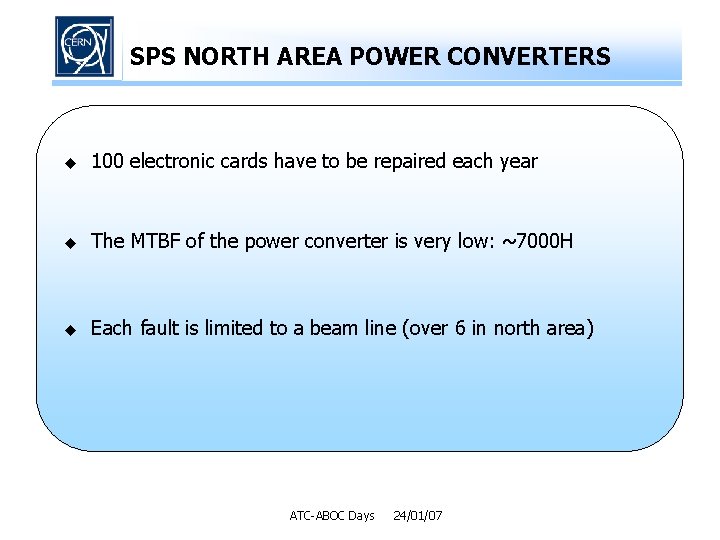 CERN

SPS NORTH AREA POWER CONVERTERS

◆ 100 electronic cards have to be repaired each year

◆ The MTBF of the power converter is very low: ~7000H

◆ Each fault is limited to a beam line (over 6 in north area)

ATC-ABOC Days 24/01/07